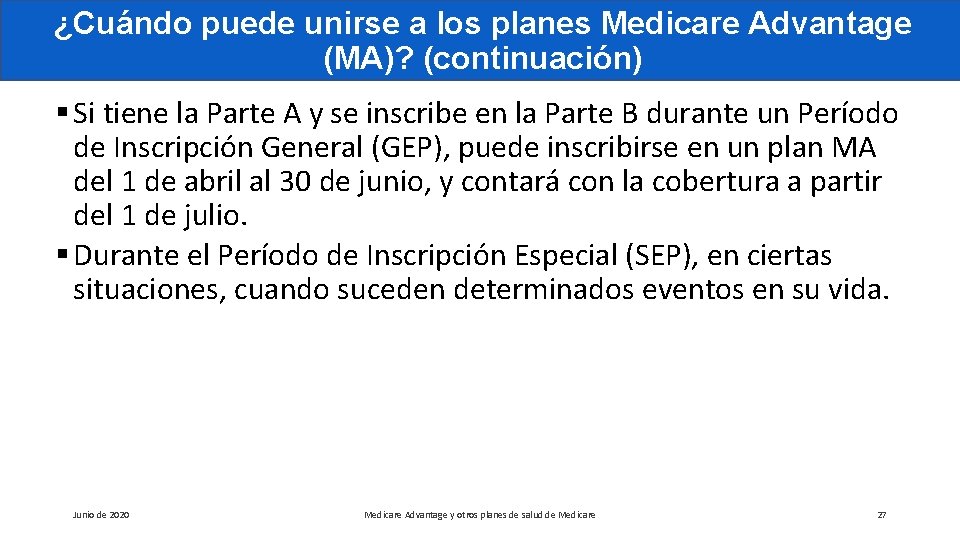 ¿Cuándo puede unirse a los planes Medicare Advantage (MA)? (continuación)

▪ Si tiene la Parte A y se inscribe en la Parte B durante un Período de Inscripción General (GEP), puede inscribirse en un plan MA del 1 de abril al 30 de junio, y contará con la cobertura a partir del 1 de julio.
▪ Durante el Período de Inscripción Especial (SEP), en ciertas situaciones, cuando suceden determinados eventos en su vida.

Junio de 2020

Medicare Advantage y otros planes de salud de Medicare

27